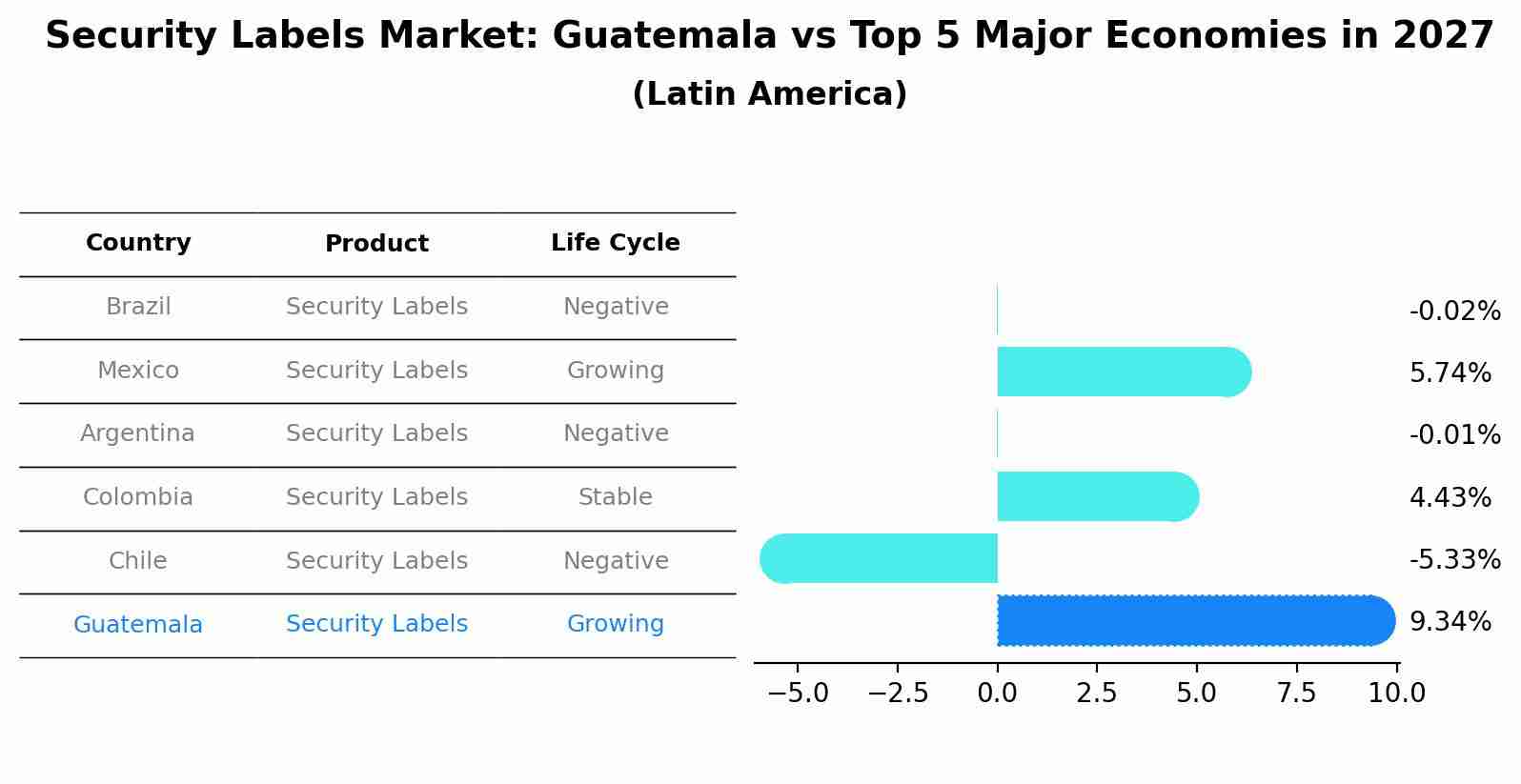 Security Labels Market: Guatemala vs Top 5 Major Economies in 2027
(Latin America)

| Country | Product | Life Cycle |
|---|---|---|
| Brazil | Security Labels | Negative |
| Mexico | Security Labels | Growing |
| Argentina | Security Labels | Negative |
| Colombia | Security Labels | Stable |
| Chile | Security Labels | Negative |
| Guatemala | Security Labels | Growing |

-0.02%
5.74%
-0.01%
4.43%
-5.33%
9.34%

−5.0 −2.5 0.0 2.5 5.0 7.5 10.0